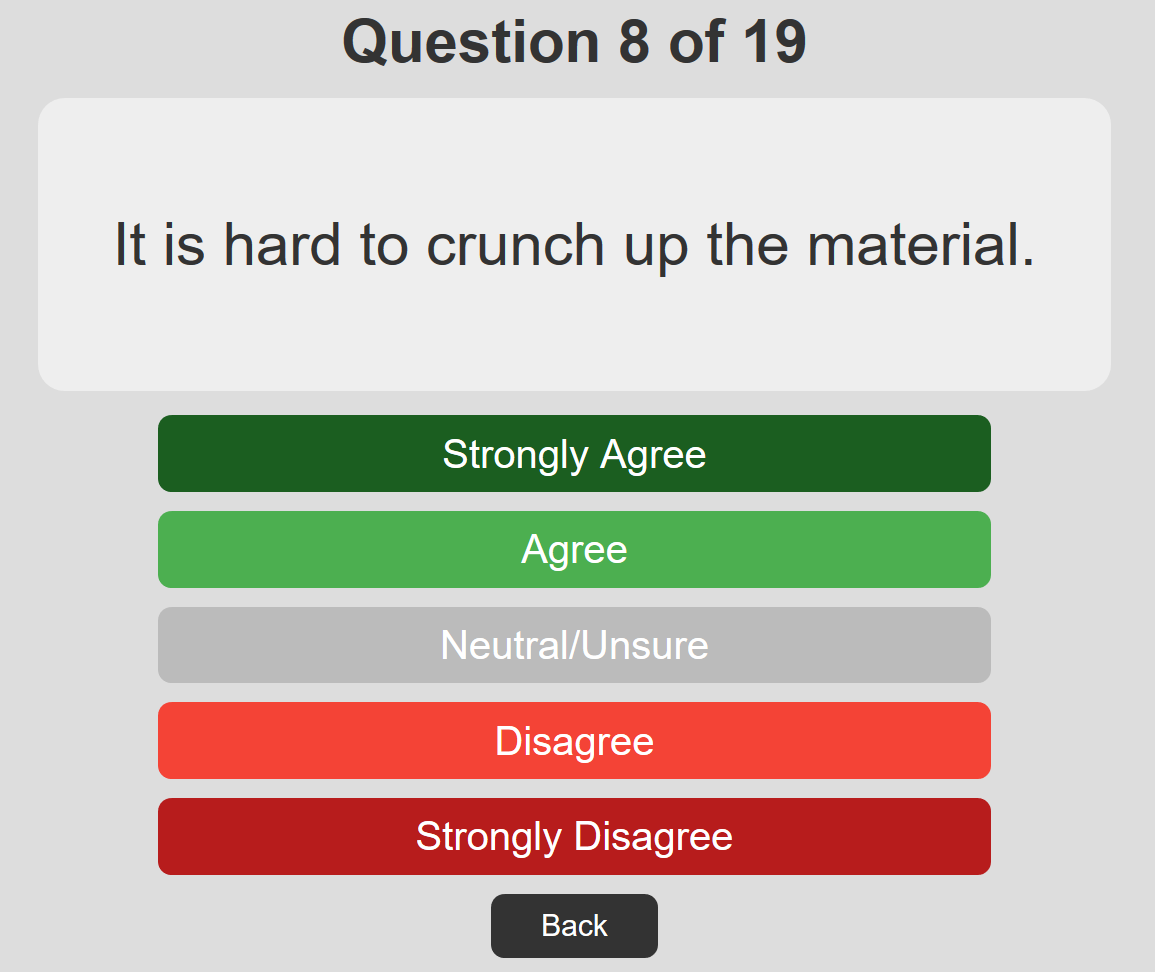 Question 8 of 19

It is hard to crunch up the material.

Strongly Agree

Agree

Neutral/Unsure

Disagree

Strongly Disagree

Back